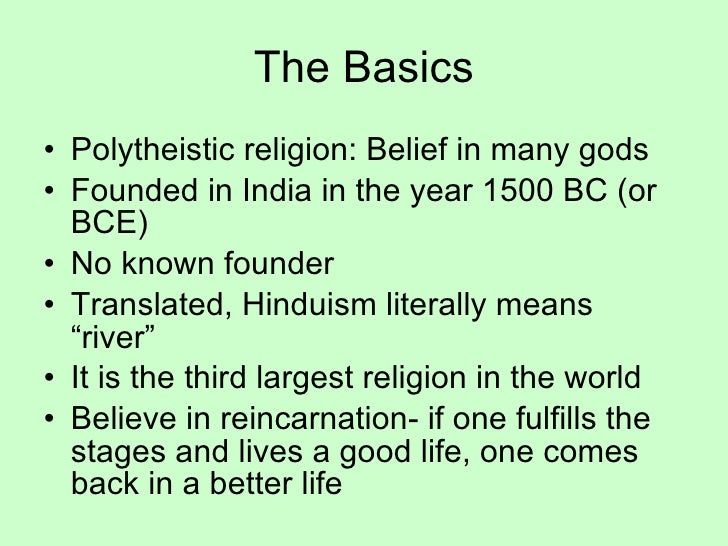 The Basics

• Polytheistic religion: Belief in many gods
• Founded in India in the year 1500 BC (or BCE)
• No known founder
• Translated, Hinduism literally means “river”
• It is the third largest religion in the world
• Believe in reincarnation- if one fulfills the stages and lives a good life, one comes back in a better life